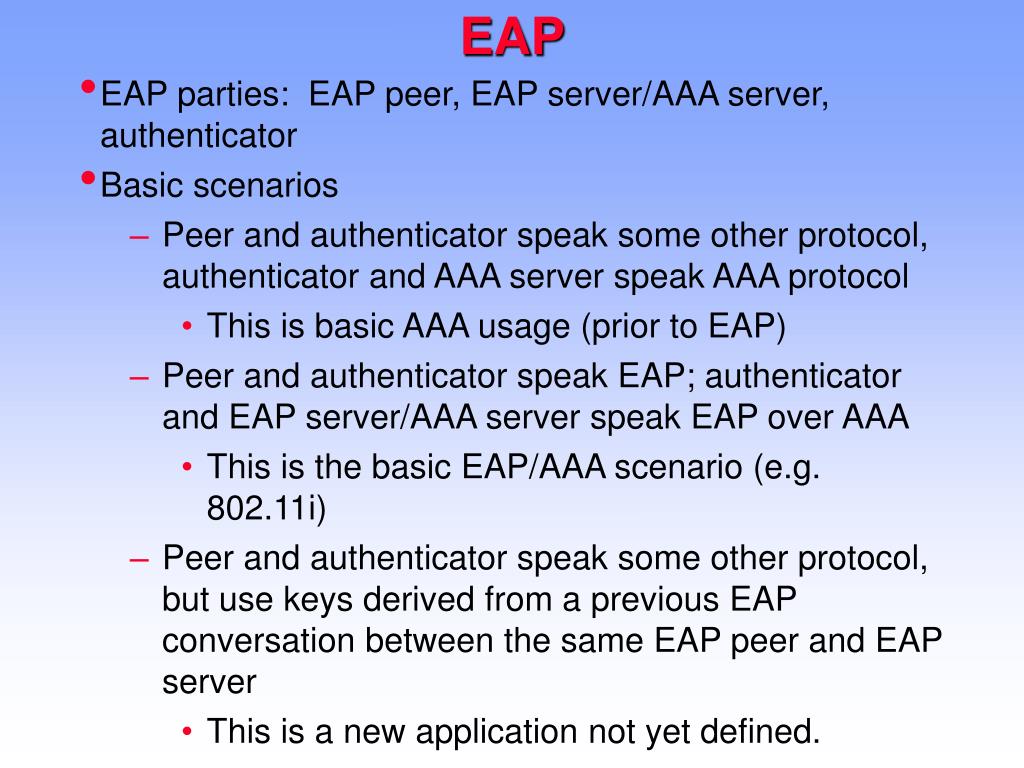 EAP

• EAP parties: EAP peer, EAP server/AAA server, authenticator
• Basic scenarios
– Peer and authenticator speak some other protocol, authenticator and AAA server speak AAA protocol
• This is basic AAA usage (prior to EAP)
– Peer and authenticator speak EAP; authenticator and EAP server/AAA server speak EAP over AAA
• This is the basic EAP/AAA scenario (e.g. 802.11i)
– Peer and authenticator speak some other protocol, but use keys derived from a previous EAP conversation between the same EAP peer and EAP server
• This is a new application not yet defined.